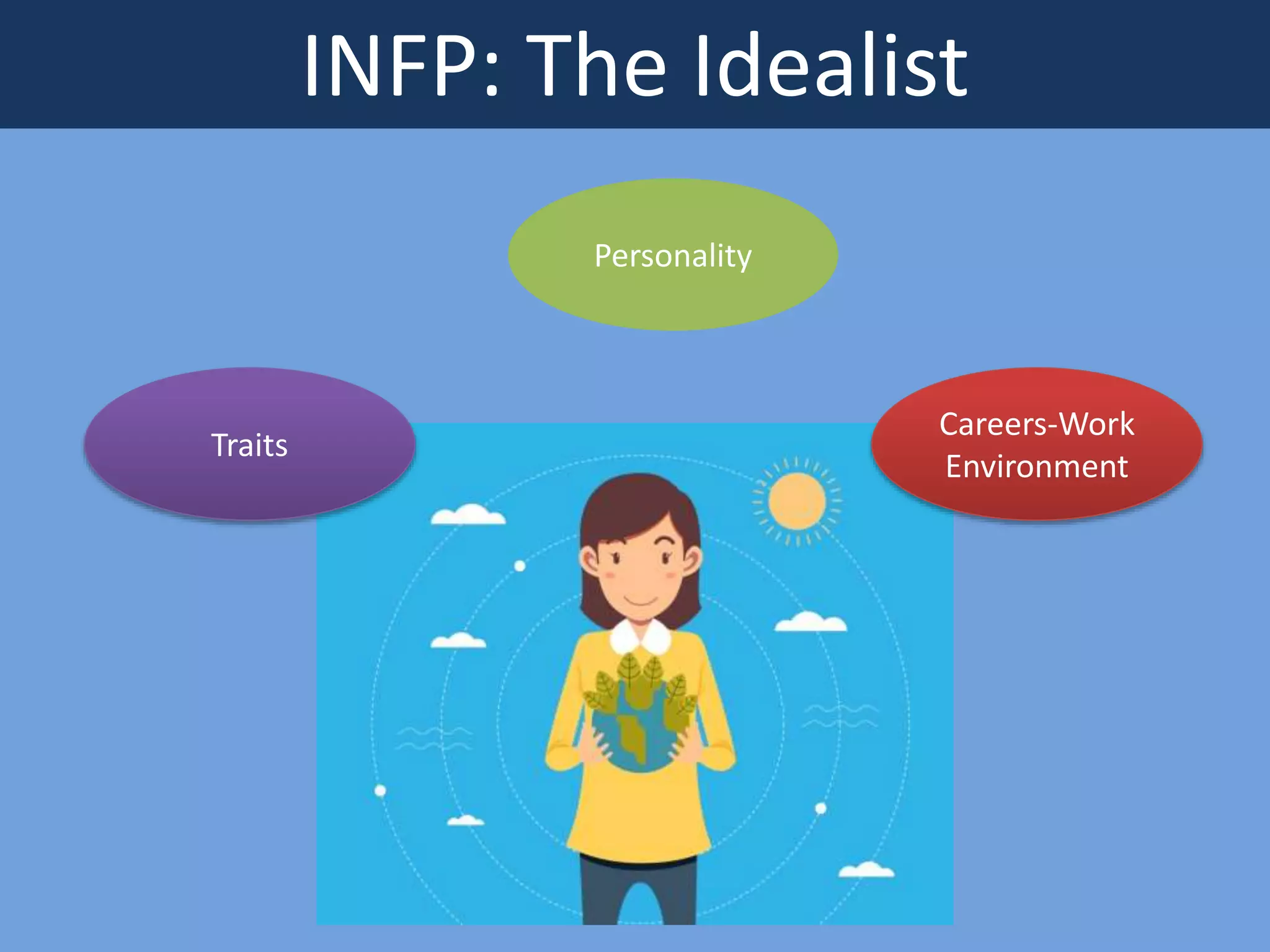 INFP: The Idealist

Personality

Traits

Careers-Work Environment